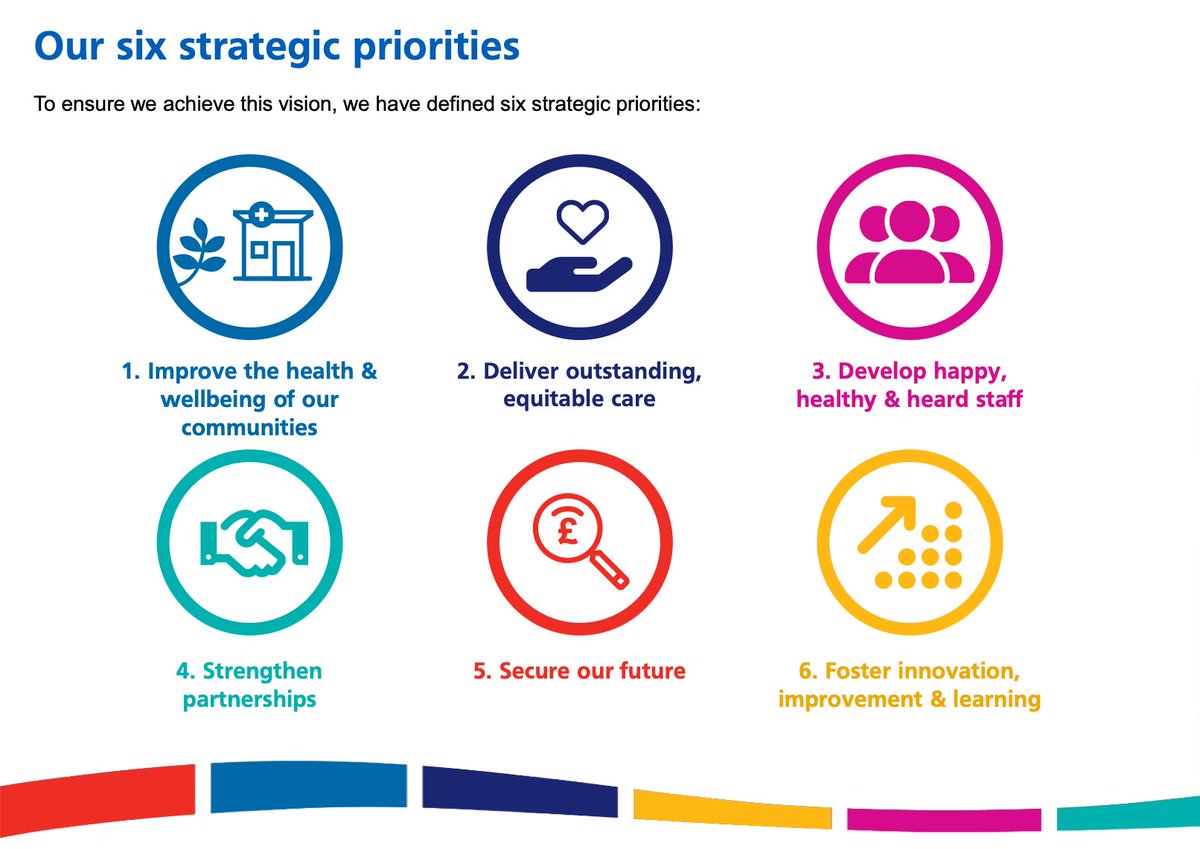 Our six strategic priorities

To ensure we achieve this vision, we have defined six strategic priorities:

1. Improve the health & wellbeing of our communities

2. Deliver outstanding, equitable care

3. Develop happy, healthy & heard staff

£

4. Strengthen partnerships

5. Secure our future

6. Foster innovation, improvement & learning